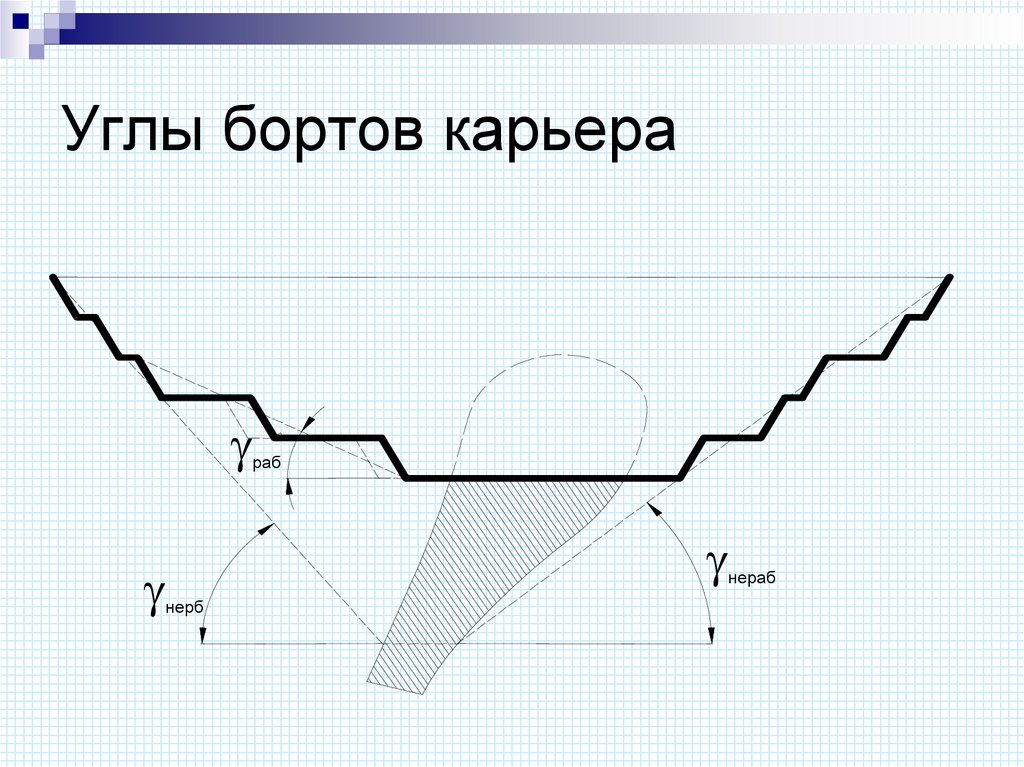 Углы бортов карьера

$\gamma_{раб}$

$\gamma_{нерб}$

$\gamma_{нераб}$